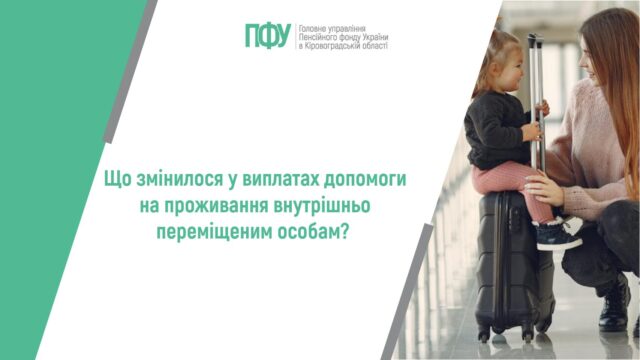 ПФУ Головне управління Пенсійного фонду України в Кіровоградській області

Що змінилося у виплатах допомоги на проживання внутрішньо переміщеним особам?